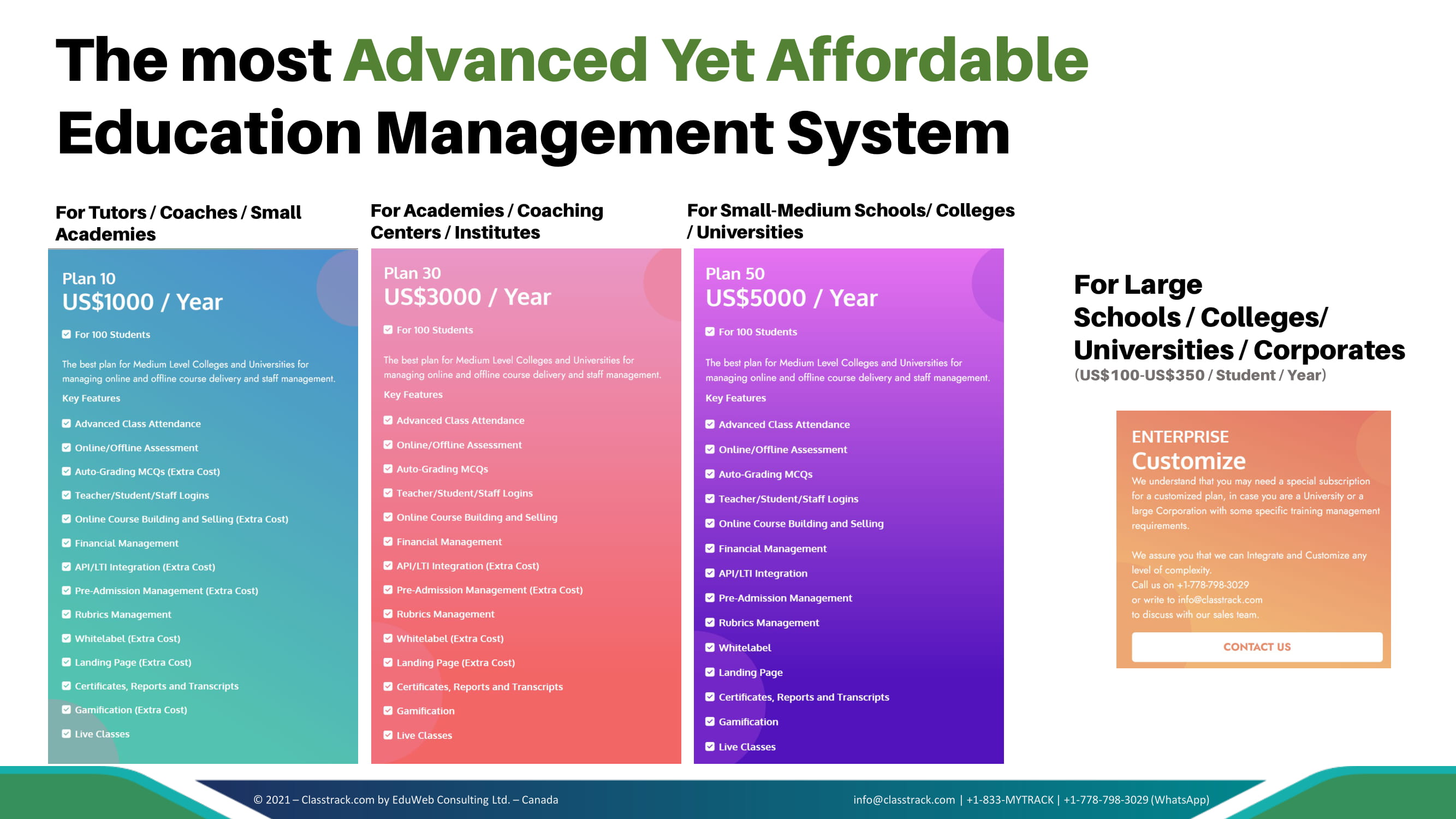 The most Advanced Yet Affordable Education Management System

For Tutors / Coaches / Small Academies

Plan 10
US$1000 / Year

For 100 Students

The best plan for Medium Level Colleges and Universities for managing online and offline course delivery and staff management.

Key Features

Advanced Class Attendance
Online/Offline Assessment
Auto-Grading MCQs (Extra Cost)
Teacher/Student/Staff Logins
Online Course Building and Selling (Extra Cost)
Financial Management
API/LTI Integration (Extra Cost)
Pre-Admission Management (Extra Cost)
Rubrics Management
Whitelabel (Extra Cost)
Landing Page (Extra Cost)
Certificates, Reports and Transcripts
Gamification (Extra Cost)
Live Classes

For Academies / Coaching Centers / Institutes

Plan 30
US$3000 / Year

For 100 Students

The best plan for Medium Level Colleges and Universities for managing online and offline course delivery and staff management.

Key Features

Advanced Class Attendance
Online/Offline Assessment
Auto-Grading MCQs
Teacher/Student/Staff Logins
Online Course Building and Selling
Financial Management
API/LTI Integration (Extra Cost)
Pre-Admission Management (Extra Cost)
Rubrics Management
Whitelabel (Extra Cost)
Landing Page (Extra Cost)
Certificates, Reports and Transcripts
Gamification
Live Classes

For Small-Medium Schools/ Colleges / Universities

Plan 50
US$5000 / Year

For 100 Students

The best plan for Medium Level Colleges and Universities for managing online and offline course delivery and staff management.

Key Features

Advanced Class Attendance
Online/Offline Assessment
Auto-Grading MCQs
Teacher/Student/Staff Logins
Online Course Building and Selling
Financial Management
API/LTI Integration
Pre-Admission Management
Rubrics Management
Whitelabel
Landing Page
Certificates, Reports and Transcripts
Gamification
Live Classes

For Large Schools / Colleges/ Universities / Corporates
(US$100-US$350 / Student / Year)

ENTERPRISE
Customize
We understand that you may need a special subscription for a customized plan, in case you are a University or a large Corporation with some specific training management requirements.

We assure you that we can Integrate and Customize any level of complexity.
Call us on +1-778-798-3029
or write to info@classtrack.com
to discuss with our sales team.

CONTACT US

© 2021 – Classtrack.com by EduWeb Consulting Ltd. – Canada

info@classtrack.com | +1-833-MYTRACK | +1-778-798-3029 (WhatsApp)